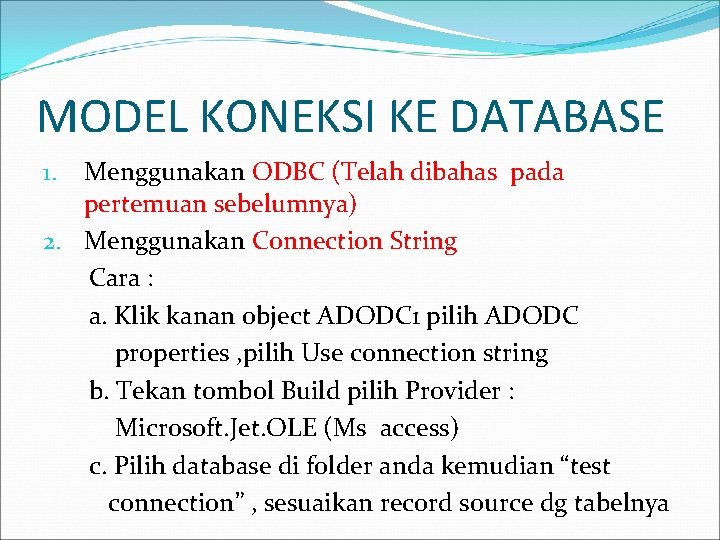 MODEL KONEKSI KE DATABASE

1. Menggunakan ODBC (Telah dibahas pada pertemuan sebelumnya)
2. Menggunakan Connection String

Cara :

a. Klik kanan object ADODC1 pilih ADODC properties ,pilih Use connection string

b. Tekan tombol Build pilih Provider : Microsoft.Jet.OLE (Ms access)

c. Pilih database di folder anda kemudian “test connection” , sesuaikan record source dg tabelnya